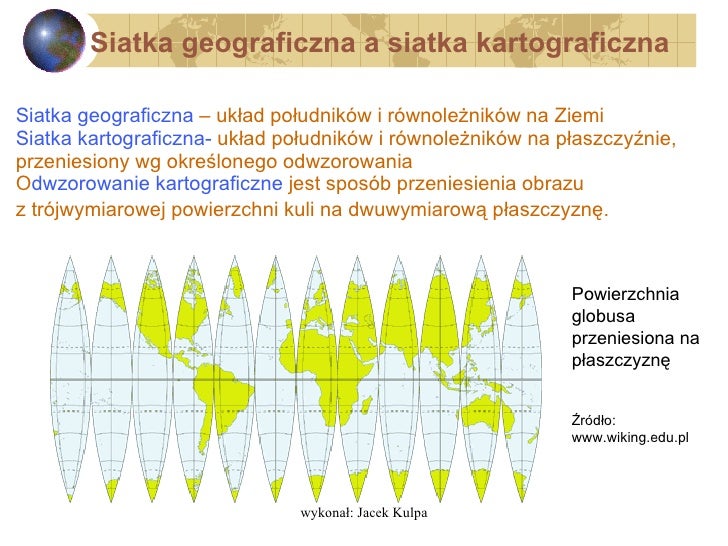 Siatka geograficzna a siatka kartograficzna

Siatka geograficzna – układ południków i równoleżników na Ziemi
Siatka kartograficzna- układ południków i równoleżników na płaszczyźnie, przeniesiony wg określonego odwzorowania
Odwzorowanie kartograficzne jest sposób przeniesienia obrazu z trójwymiarowej powierzchni kuli na dwuwymiarową płaszczyznę.

Powierzchnia globusa przeniesiona na płaszczyznę

Źródło: www.wiking.edu.pl

wykonał: Jacek Kulpa